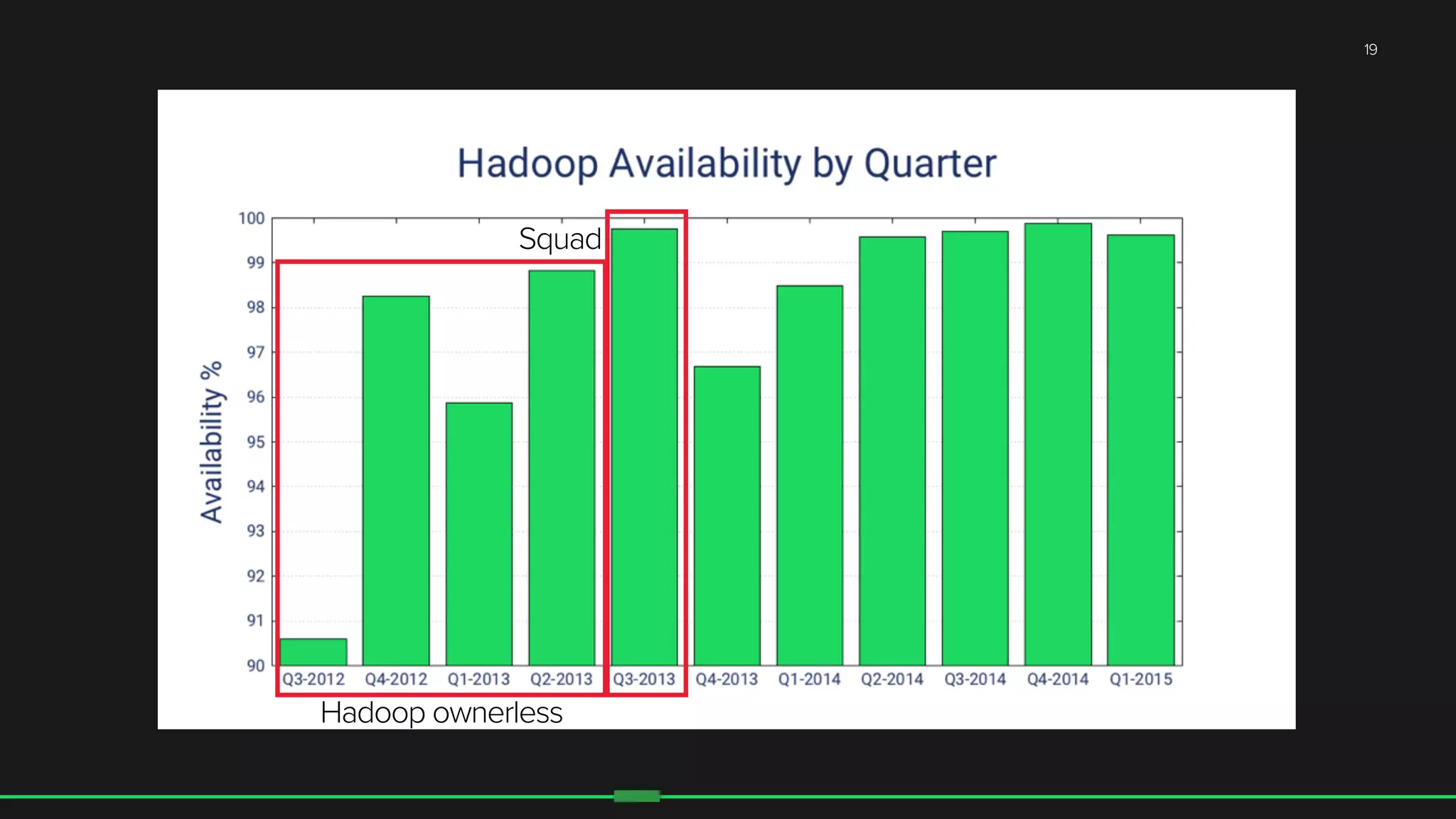 19

Hadoop Availability by Quarter

Availability %

100
99
98
97
96
95
94
93
92
91
90

Squad

Q3-2012 Q4-2012 Q1-2013 Q2-2013 Q3-2013 Q4-2013 Q1-2014 Q2-2014 Q3-2014 Q4-2014 Q1-2015

Hadoop ownerless